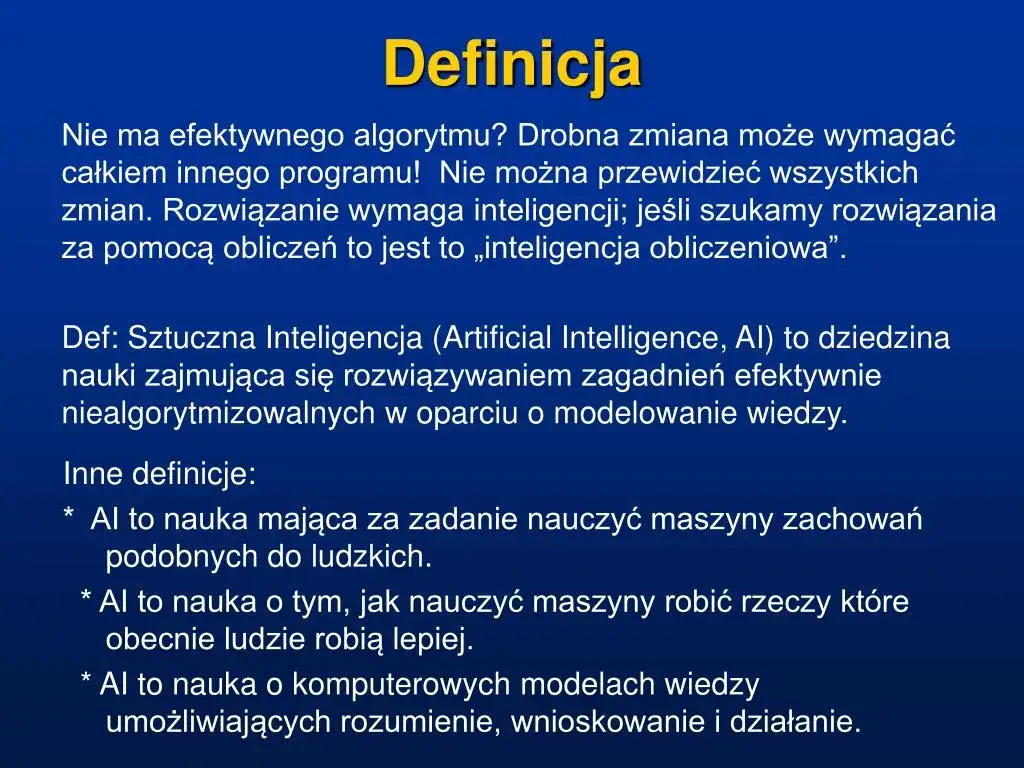 Definicja

Nie ma efektywnego algorytmu? Drobna zmiana może wymagać całkiem innego programu! Nie można przewidzieć wszystkich zmian. Rozwiązanie wymaga inteligencji; jeśli szukamy rozwiązania za pomocą obliczeń to jest to „inteligencja obliczeniowa”.

Def: Sztuczna Inteligencja (Artificial Intelligence, AI) to dziedzina nauki zajmująca się rozwiązywaniem zagadnień efektywnie niealgorytmizowalnych w oparciu o modelowanie wiedzy.

Inne definicje:
* AI to nauka mająca za zadanie nauczyć maszyny zachowań podobnych do ludzkich.
* AI to nauka o tym, jak nauczyć maszyny robić rzeczy które obecnie ludzie robią lepiej.
* AI to nauka o komputerowych modelach wiedzy umożliwiających rozumienie, wnioskowanie i działanie.